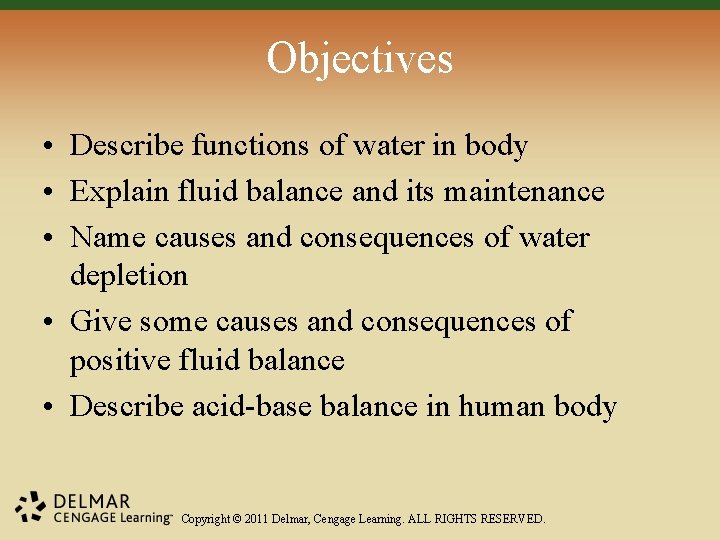 Objectives

• Describe functions of water in body
• Explain fluid balance and its maintenance
• Name causes and consequences of water depletion
• Give some causes and consequences of positive fluid balance
• Describe acid-base balance in human body

DELMAR
CENGAGE Learning™ Copyright © 2011 Delmar, Cengage Learning. ALL RIGHTS RESERVED.